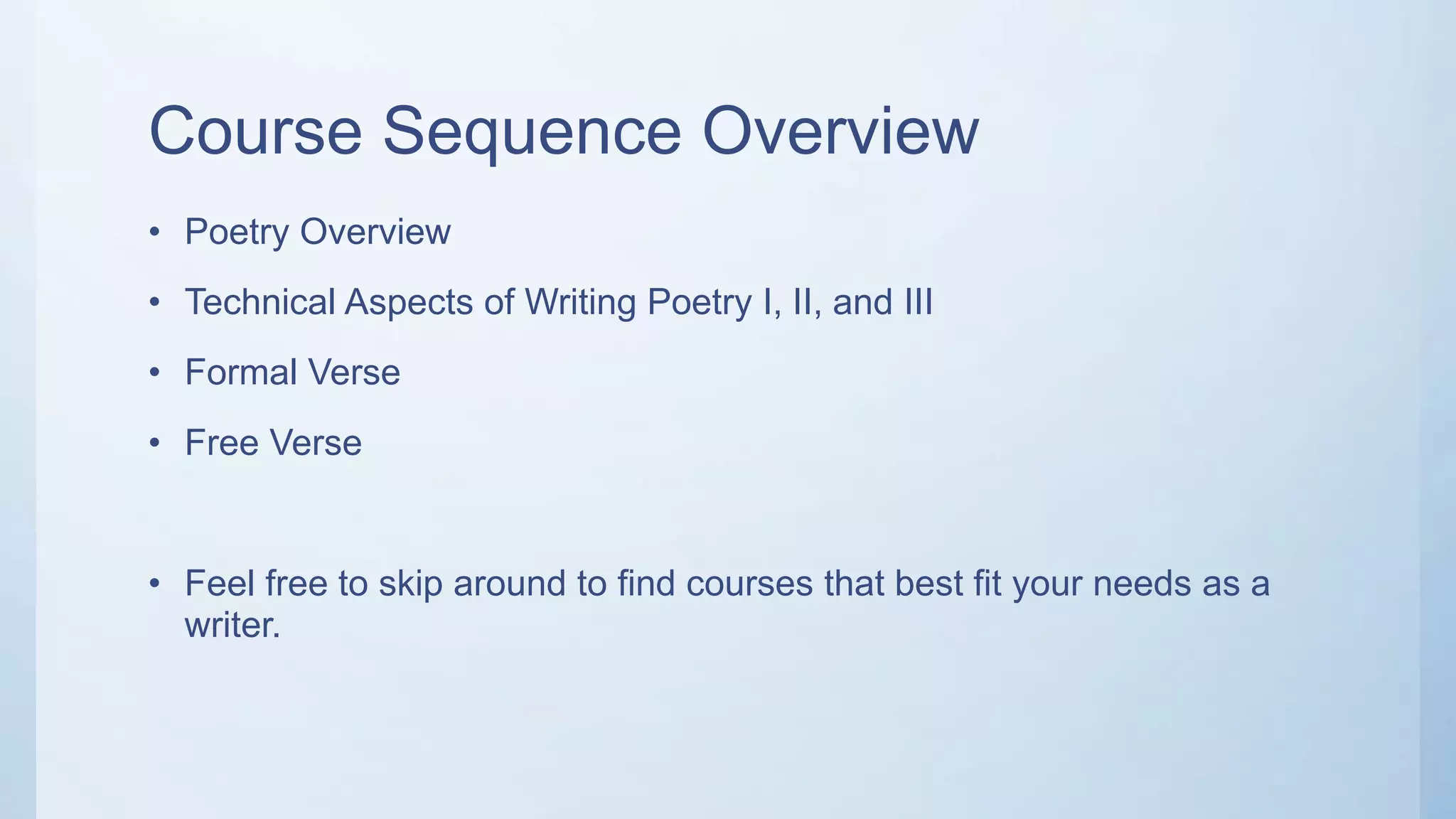 Course Sequence Overview

• Poetry Overview
• Technical Aspects of Writing Poetry I, II, and III
• Formal Verse
• Free Verse

• Feel free to skip around to find courses that best fit your needs as a writer.